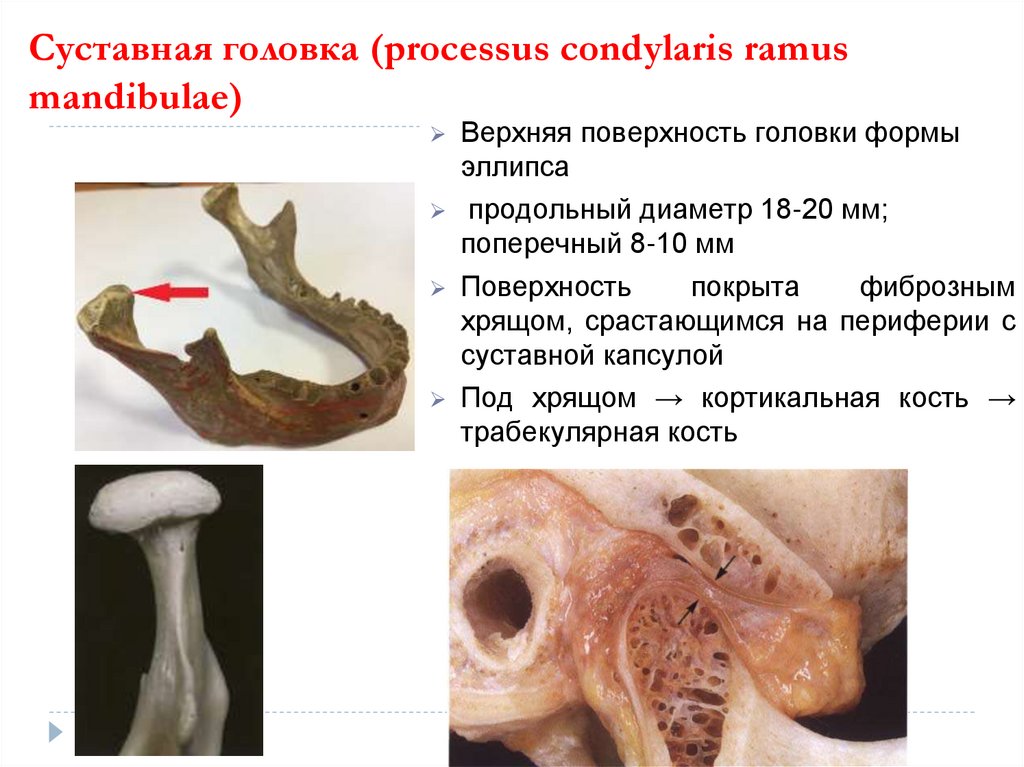 Суставная головка (processus condylaris ramus mandibulae)

Верхняя поверхность головки формы эллипса

продольный диаметр 18-20 мм; поперечный 8-10 мм

Поверхность покрыта фиброзным хрящом, срастающимся на периферии с суставной капсулой

Под хрящом → кортикальная кость → трабекулярная кость